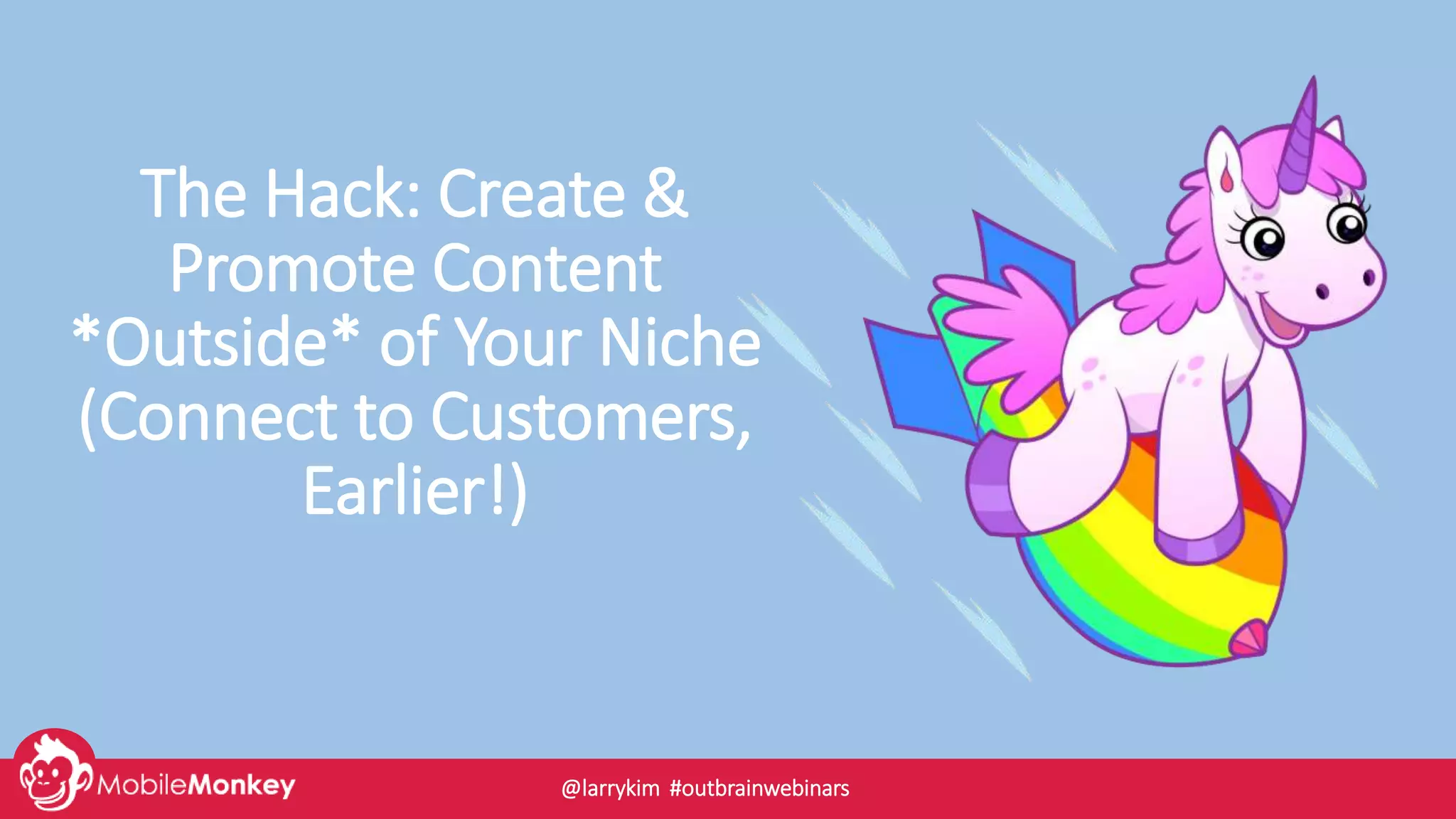 The Hack: Create & Promote Content *Outside* of Your Niche (Connect to Customers, Earlier!)

MobileMonkey

@larrykim #outbrainwebinars